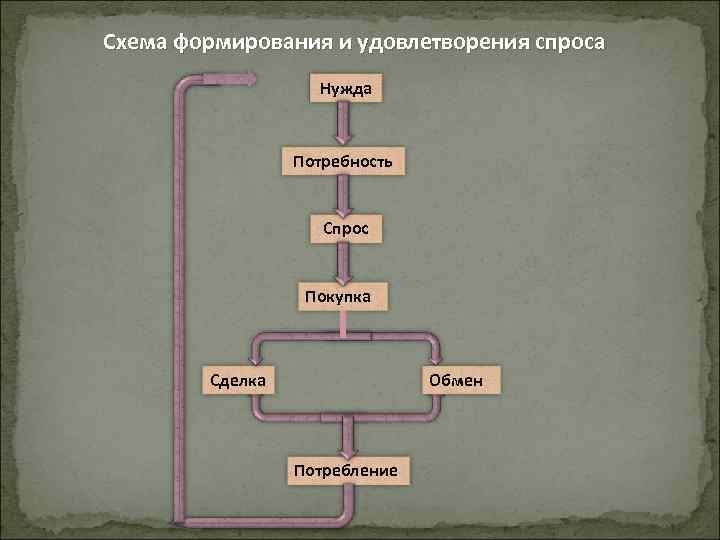 Схема формирования и удовлетворения спроса

Нужда

Потребность

Спрос

Покупка

Сделка

Обмен

Потребление